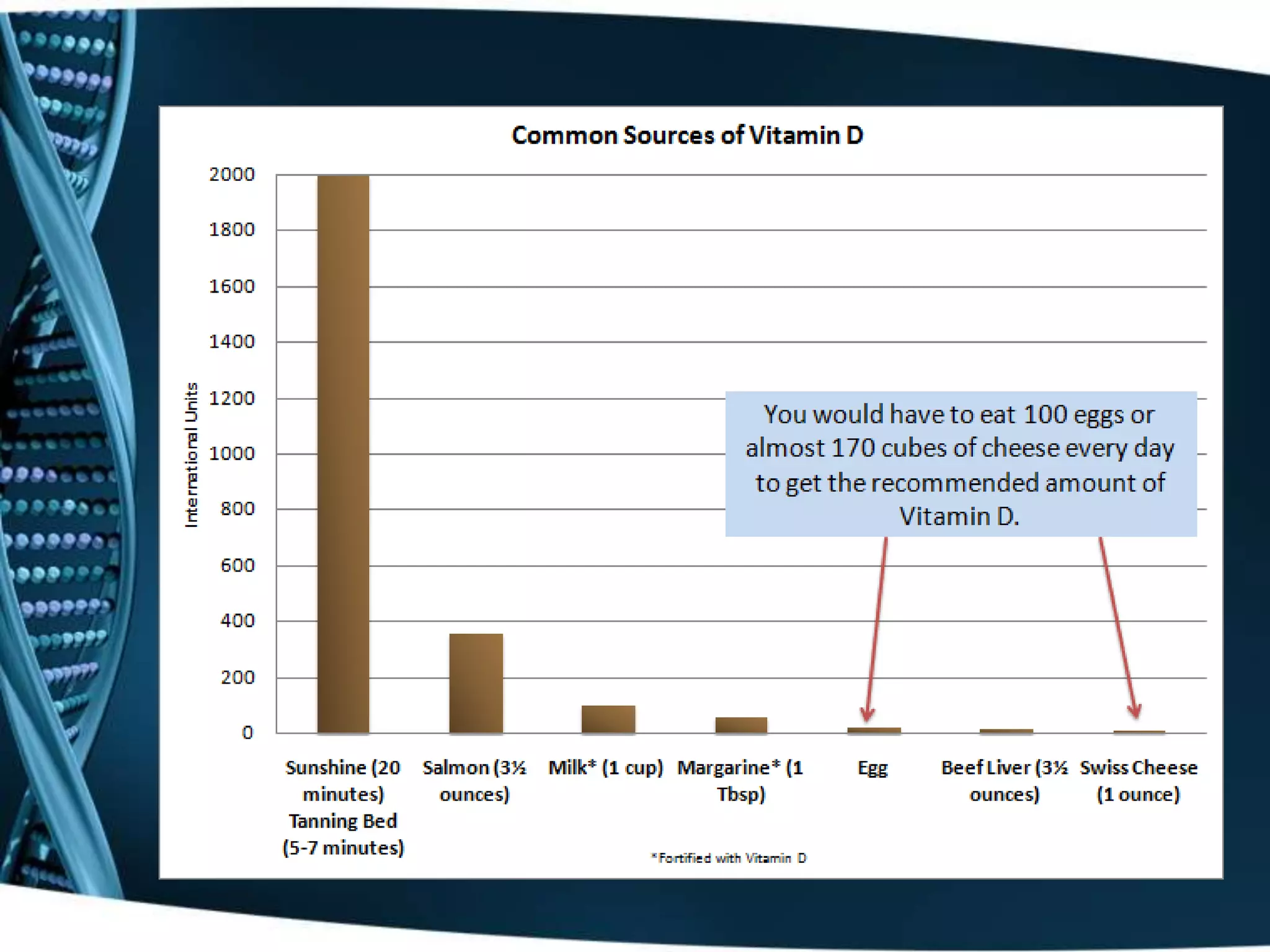 Common Sources of Vitamin D

International Units

2000
1800
1600
1400
1200
1000
800
600
400
200
0

You would have to eat 100 eggs or almost 170 cubes of cheese every day to get the recommended amount of Vitamin D.

Sunshine (20 minutes) Tanning Bed (5-7 minutes)
Salmon (3½ ounces)
Milk* (1 cup)
Margarine* (1 Tbsp)
Egg
Beef Liver (3½ ounces)
Swiss Cheese (1 ounce)

*Fortified with Vitamin D